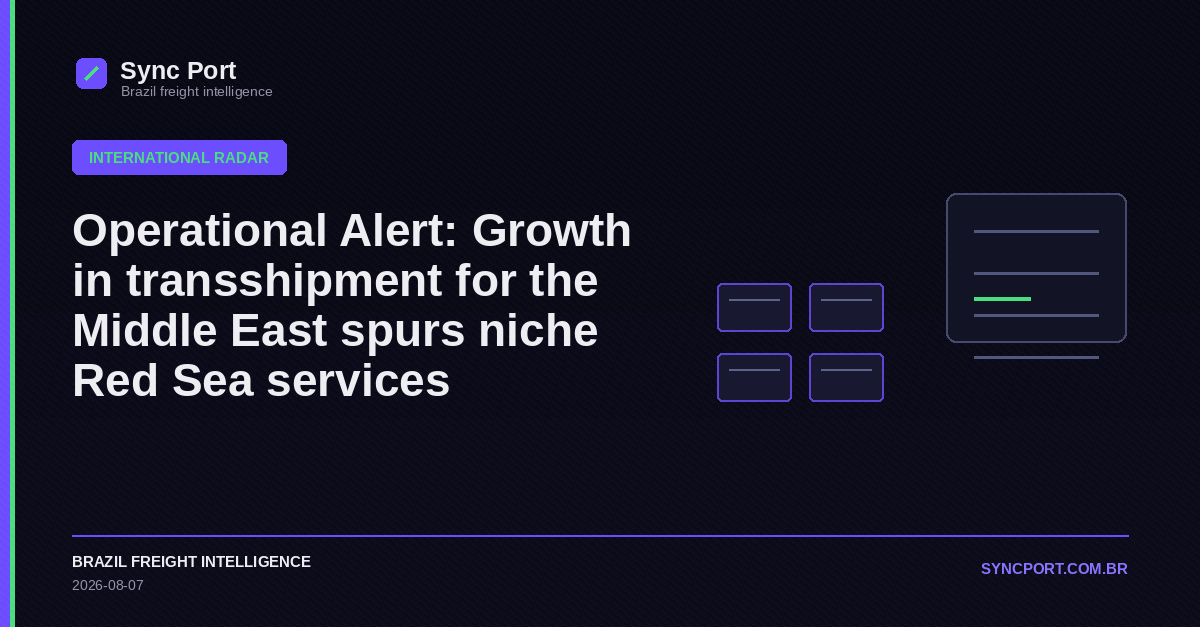 Sync Port
Brazil freight intelligence

INTERNATIONAL RADAR

Operational Alert: Growth in transshipment for the Middle East spurs niche Red Sea services

BRAZIL FREIGHT INTELLIGENCE
2026-08-07

SYNCPORT.COM.BR